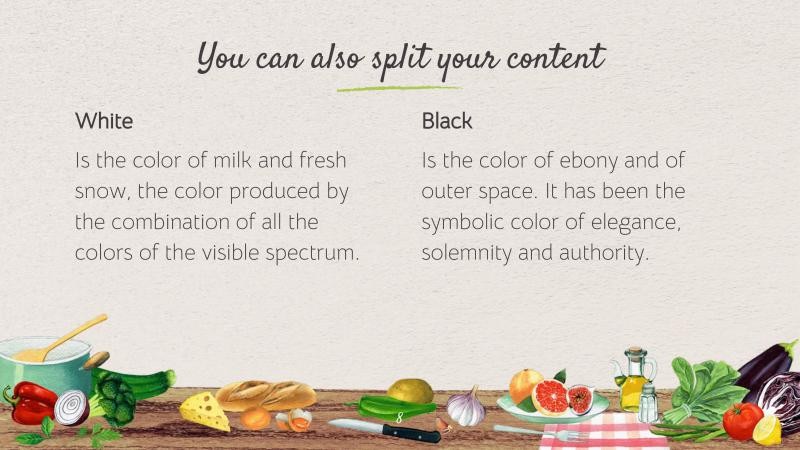 You can also split your content

White

Is the color of milk and fresh snow, the color produced by the combination of all the colors of the visible spectrum.

Black

Is the color of ebony and of outer space. It has been the symbolic color of elegance, solemnity and authority.